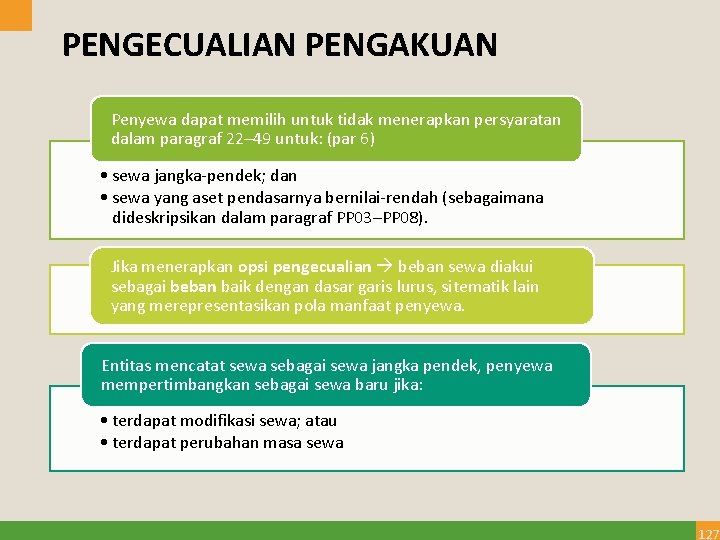 PENGECUALIAN PENGAKUAN

Penyewa dapat memilih untuk tidak menerapkan persyaratan dalam paragraf 22–49 untuk: (par 6)

• sewa jangka-pendek; dan
• sewa yang aset pendasarnya bernilai-rendah (sebagaimana dideskripsikan dalam paragraf PP03–PP08).

Jika menerapkan opsi pengecualian → beban sewa diakui sebagai beban baik dengan dasar garis lurus, sitematik lain yang merepresentasikan pola manfaat penyewa.

Entitas mencatat sewa sebagai sewa jangka pendek, penyewa mempertimbangkan sebagai sewa baru jika:

• terdapat modifikasi sewa; atau
• terdapat perubahan masa sewa

127